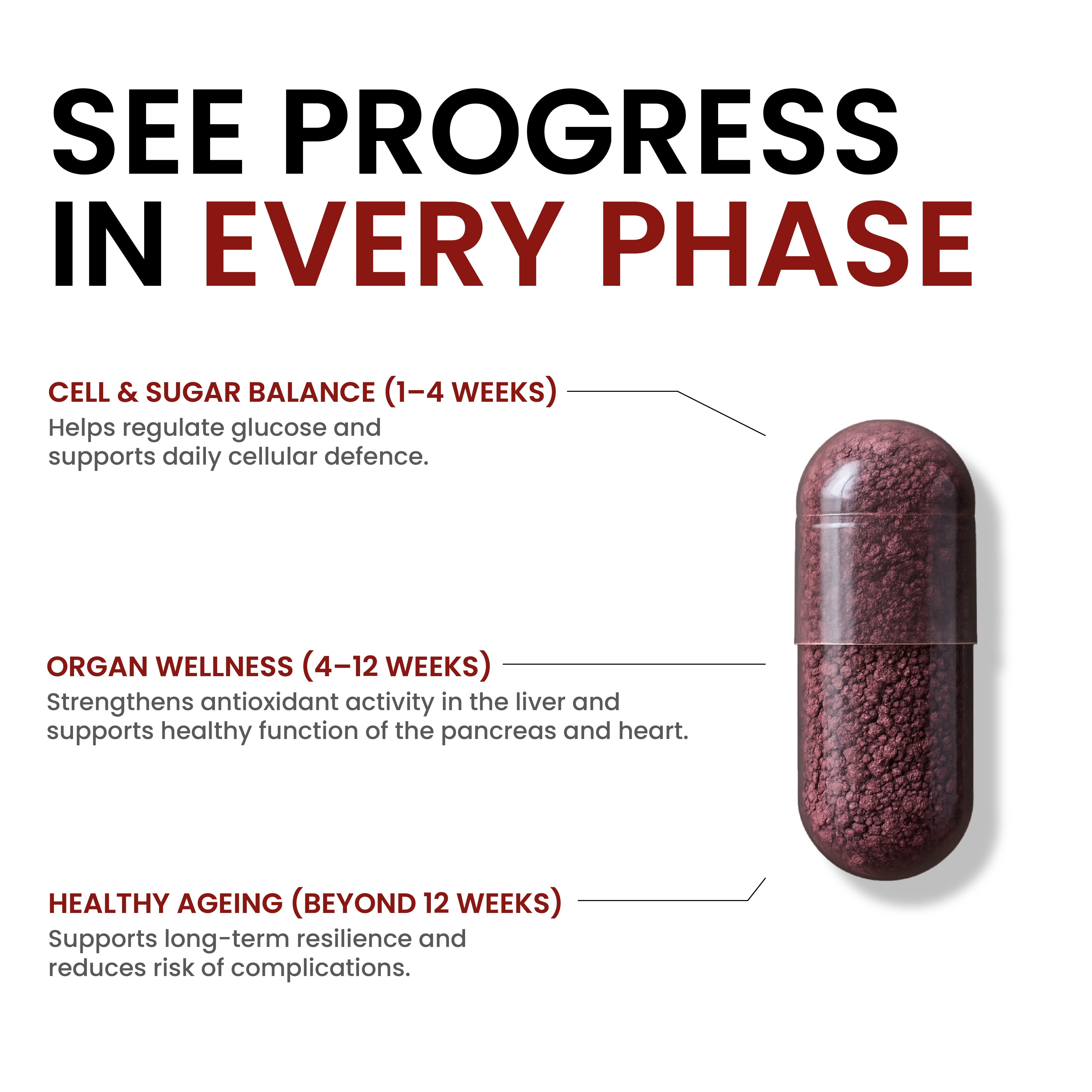 SEE PROGRESS IN EVERY PHASE

CELL & SUGAR BALANCE (1–4 WEEKS)
Helps regulate glucose and supports daily cellular defence.

ORGAN WELLNESS (4–12 WEEKS)
Strengthens antioxidant activity in the liver and supports healthy function of the pancreas and heart.

HEALTHY AGEING (BEYOND 12 WEEKS)
Supports long-term resilience and reduces risk of complications.